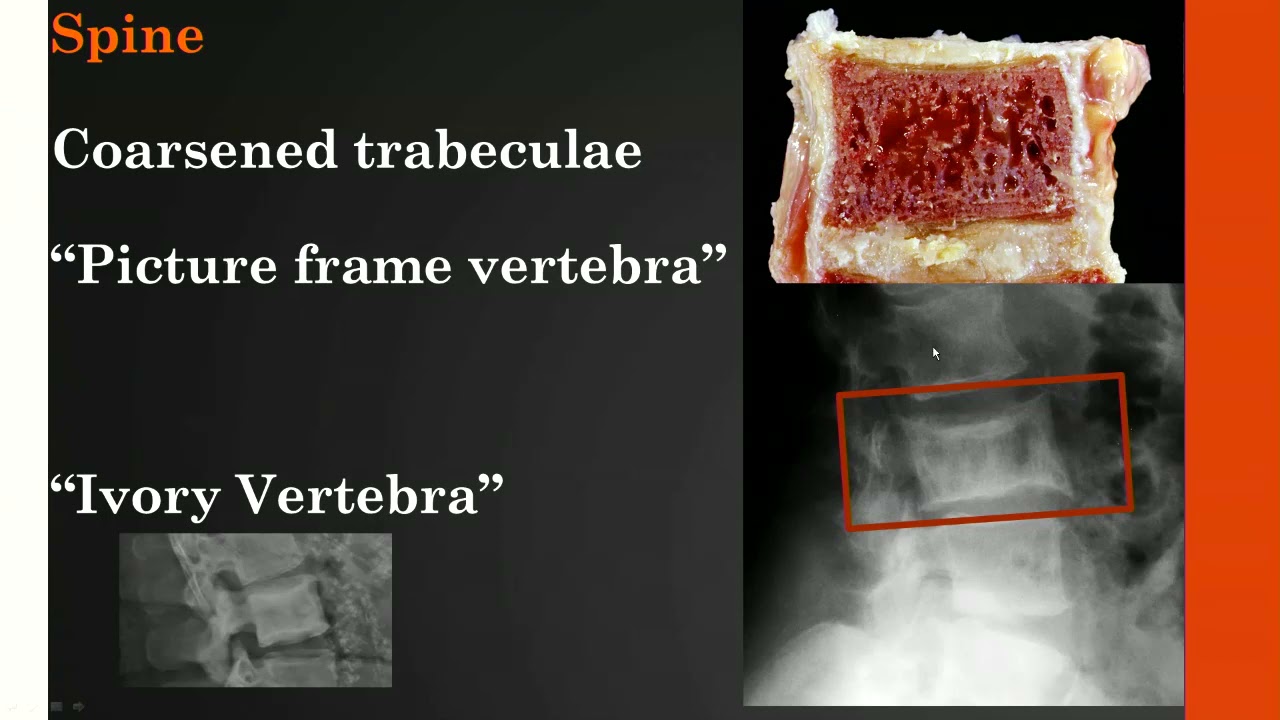 Spine

Coarsened trabeculae

“Picture frame vertebra”

“Ivory Vertebra”